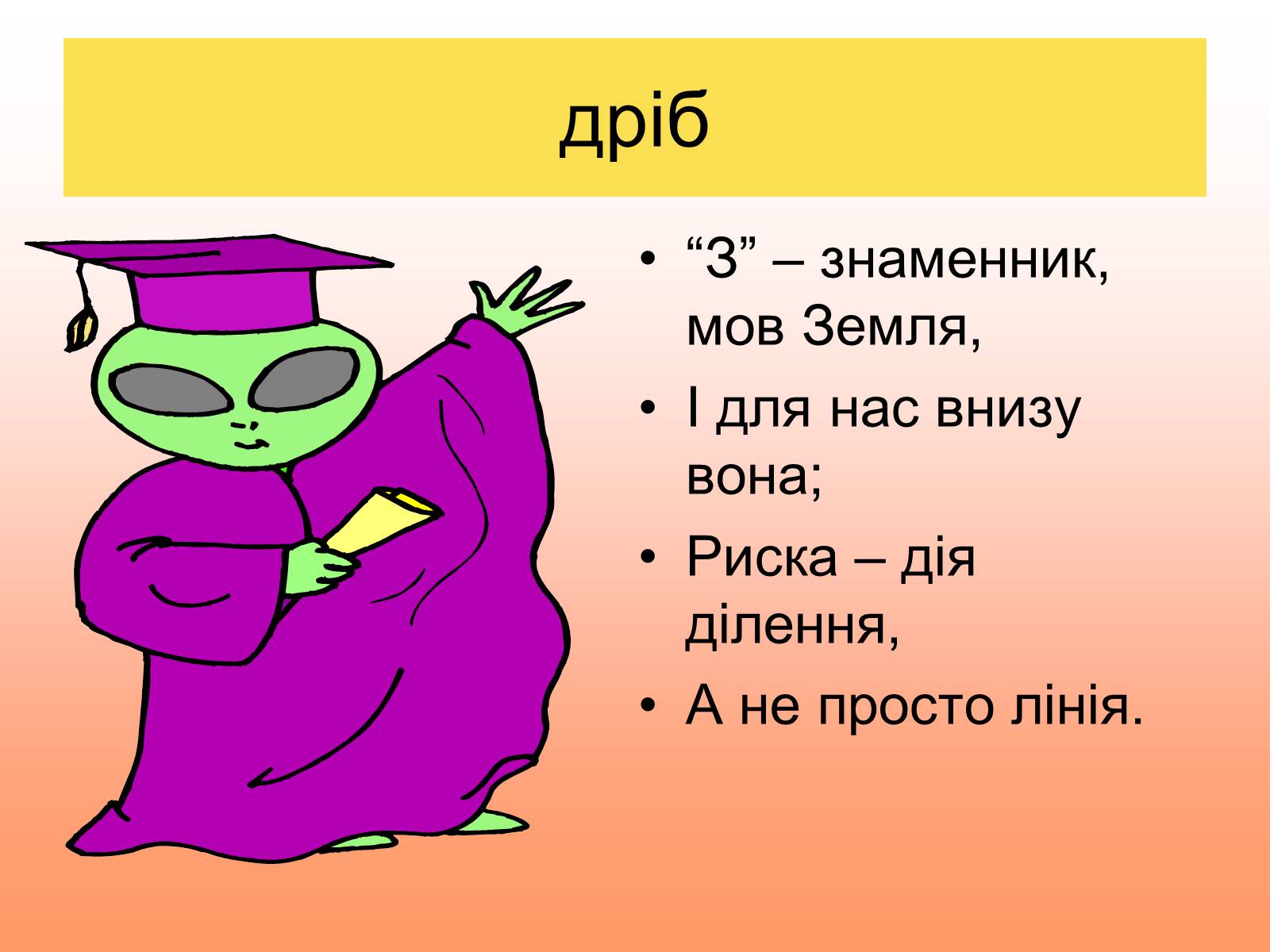 дріб

• “З” – знаменник, мов Земля,
• І для нас внизу вона;
• Риска – дія ділення,
• А не просто лінія.